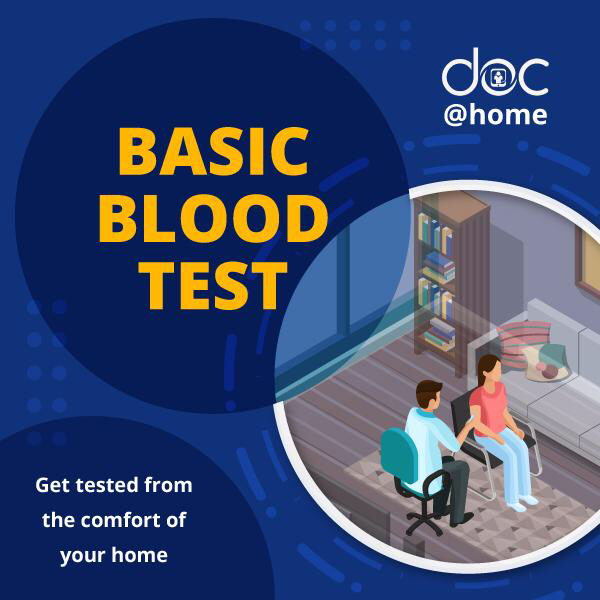 doc
@home

BASIC BLOOD TEST

Get tested from the comfort of your home